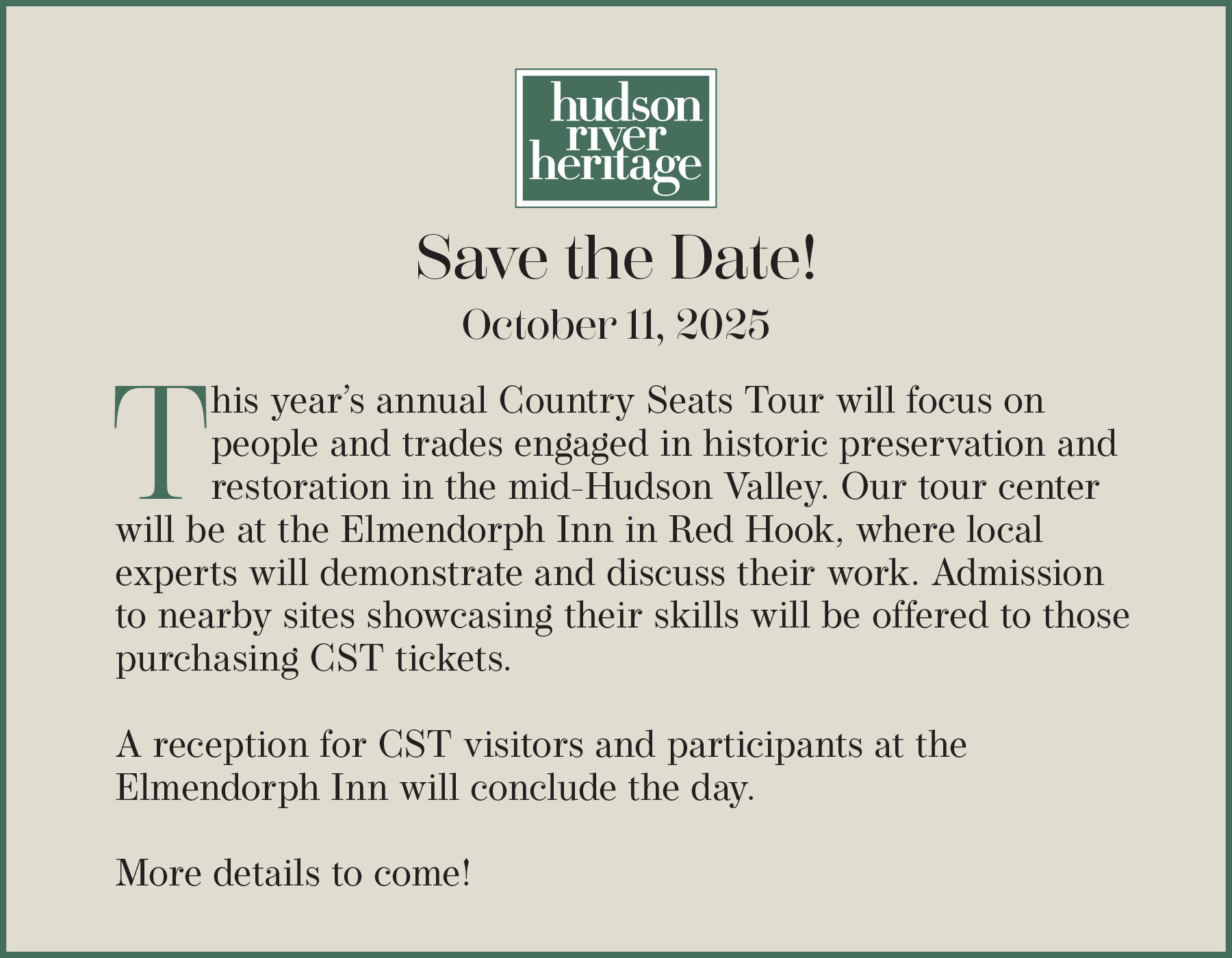 hudson river heritage

Save the Date!

October 11, 2025

This year's annual Country Seats Tour will focus on people and trades engaged in historic preservation and restoration in the mid-Hudson Valley. Our tour center will be at the Elmendorph Inn in Red Hook, where local experts will demonstrate and discuss their work. Admission to nearby sites showcasing their skills will be offered to those purchasing CST tickets.

A reception for CST visitors and participants at the Elmendorph Inn will conclude the day.

More details to come!